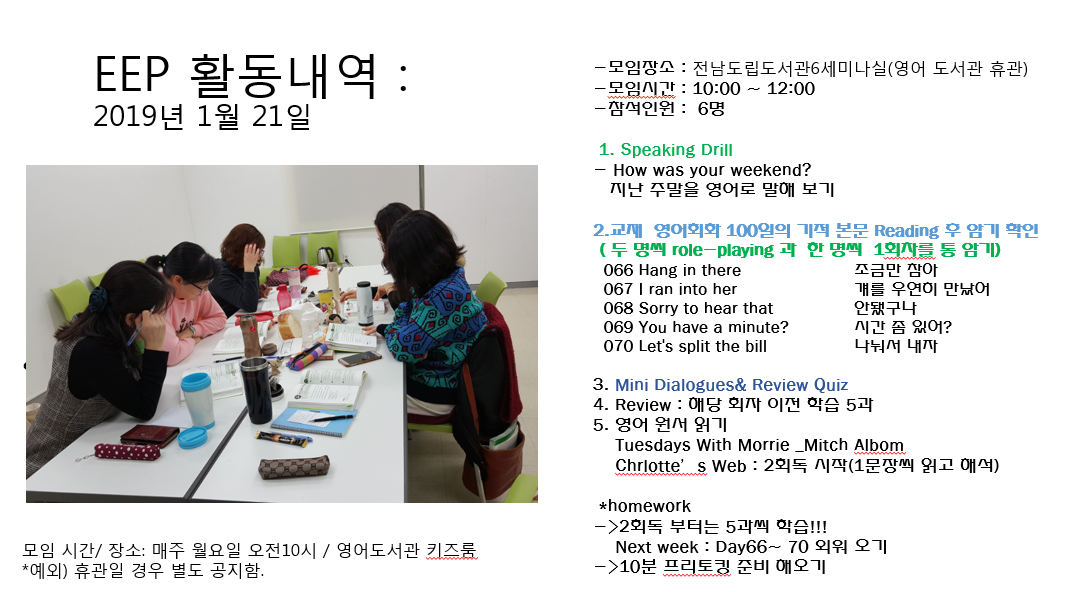 EEP 활동내역 :
2019년 1월 21일

모임 시간/ 장소: 매주 월요일 오전10시 / 영어도서관 키즈룸
*예외) 휴관일 경우 별도 공지함.

-모임장소 : 전남도립도서관6세미나실(영어 도서관 휴관)
-모임시간 : 10:00 ~ 12:00
-참석인원 : 6명

1. Speaking Drill
- How was your weekend?
지난 주말을 영어로 말해 보기

2.교재 영어회화 100일의 기적 본문 Reading 후 암기 확인
( 두 명씩 role-playing 과 한 명씩 1회차를 통 암기)
066 Hang in there 조금만 참아
067 I ran into her 걔를 우연히 만났어
068 Sorry to hear that 안됐구나
069 You have a minute? 시간 좀 있어?
070 Let's split the bill 나눠서 내자

3. Mini Dialogues& Review Quiz
4. Review : 해당 회차 이전 학습 5과
5. 영어 원서 읽기
Tuesdays With Morrie _Mitch Albom
Chrlotte' s Web : 2회독 시작(1문장씩 읽고 해석)

*homework
->2회독 부터는 5과씩 학습!!!
Next week : Day66~ 70 외워 오기
->10분 프리토킹 준비 해오기